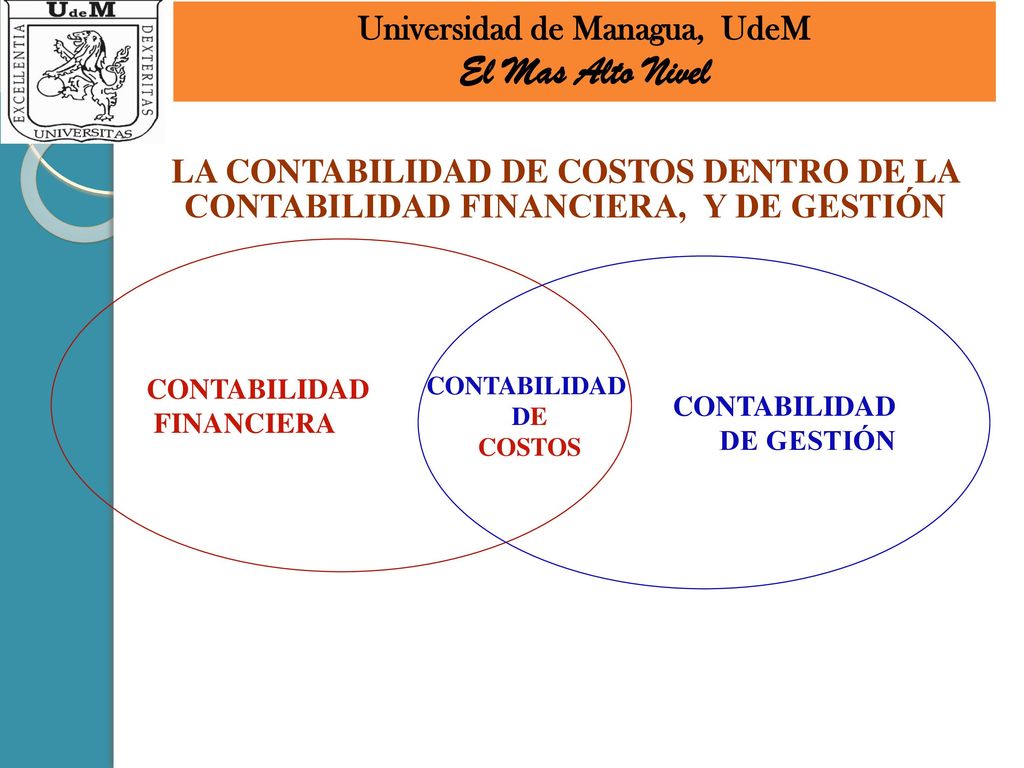 UdeM
EXCELLENTIA
DEXTERITAS
UNIVERSITAS

Universidad de Managua, UdeM
El Mas Alto Nivel

LA CONTABILIDAD DE COSTOS DENTRO DE LA CONTABILIDAD FINANCIERA, Y DE GESTIÓN

CONTABILIDAD FINANCIERA

CONTABILIDAD DE COSTOS

CONTABILIDAD DE GESTIÓN